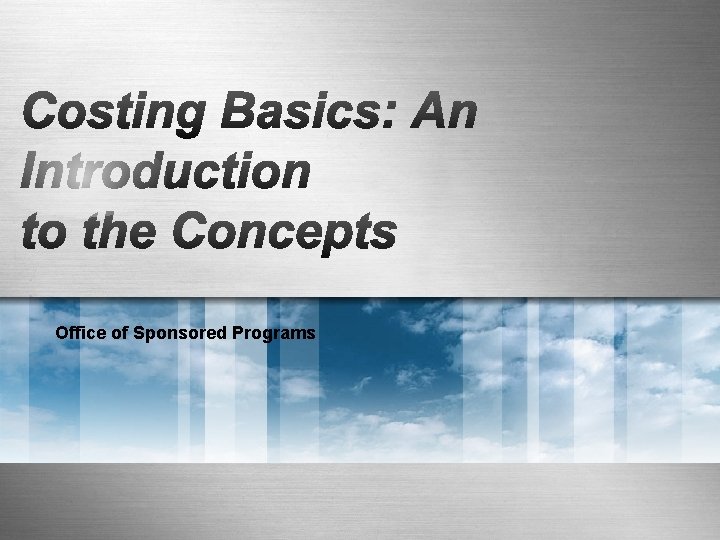 Costing Basics: An Introduction to the Concepts

Office of Sponsored Programs